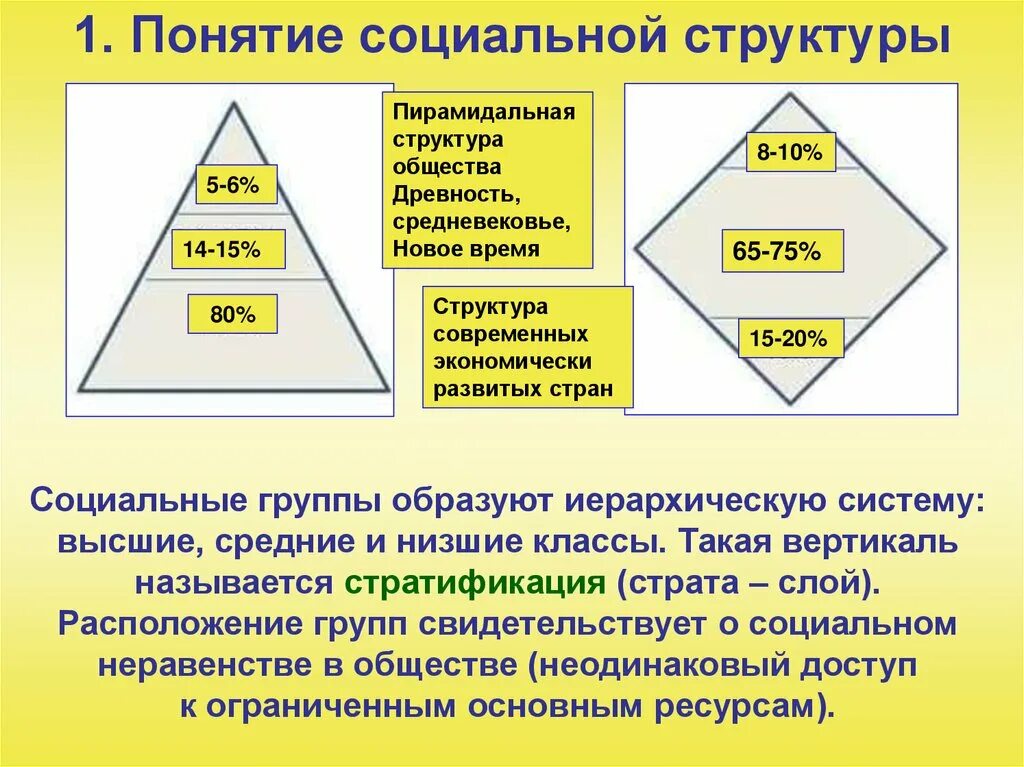 1. Понятие социальной структуры

5-6%

14-15%

80%

Пирамидальная структура общества Древность, средневековье, Новое время

Структура современных экономически развитых стран

8-10%

65-75%

15-20%

Социальные группы образуют иерархическую систему: высшие, средние и низшие классы. Такая вертикаль называется стратификация (страта – слой). Расположение групп свидетельствует о социальном неравенстве в обществе (неодинаковый доступ к ограниченным основным ресурсам).